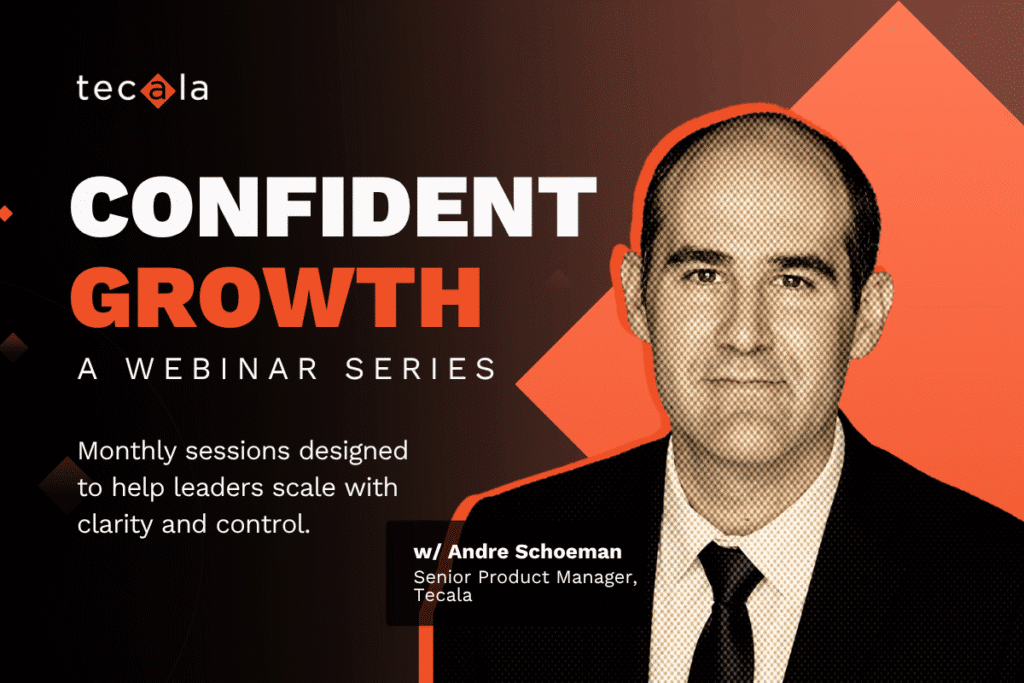 tecala

CONFIDENT GROWTH

A WEBINAR SERIES

Monthly sessions designed to help leaders scale with clarity and control.

w/ Andre Schoeman
Senior Product Manager, Tecala